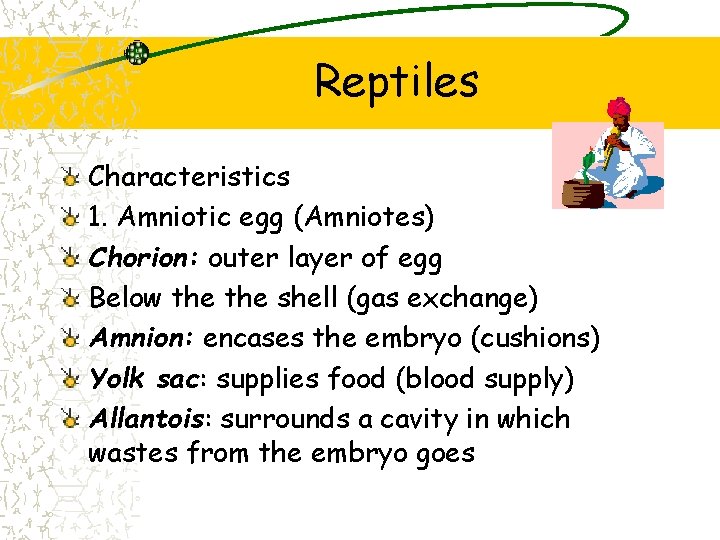 Reptiles

Characteristics

1. Amniotic egg (Amniotes)

Chorion: outer layer of egg

Below the the shell (gas exchange)

Amnion: encases the embryo (cushions)

Yolk sac: supplies food (blood supply)

Allantois: surrounds a cavity in which wastes from the embryo goes